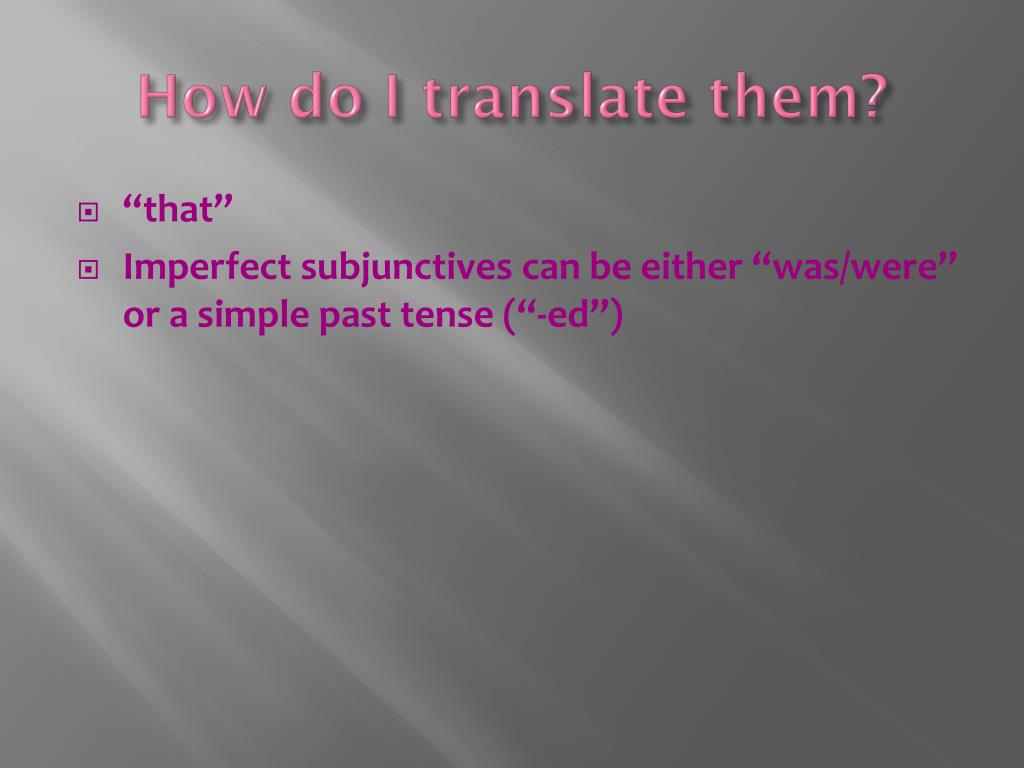 How do I translate them?

“that”

Imperfect subjunctives can be either “was/were” or a simple past tense (“-ed”)